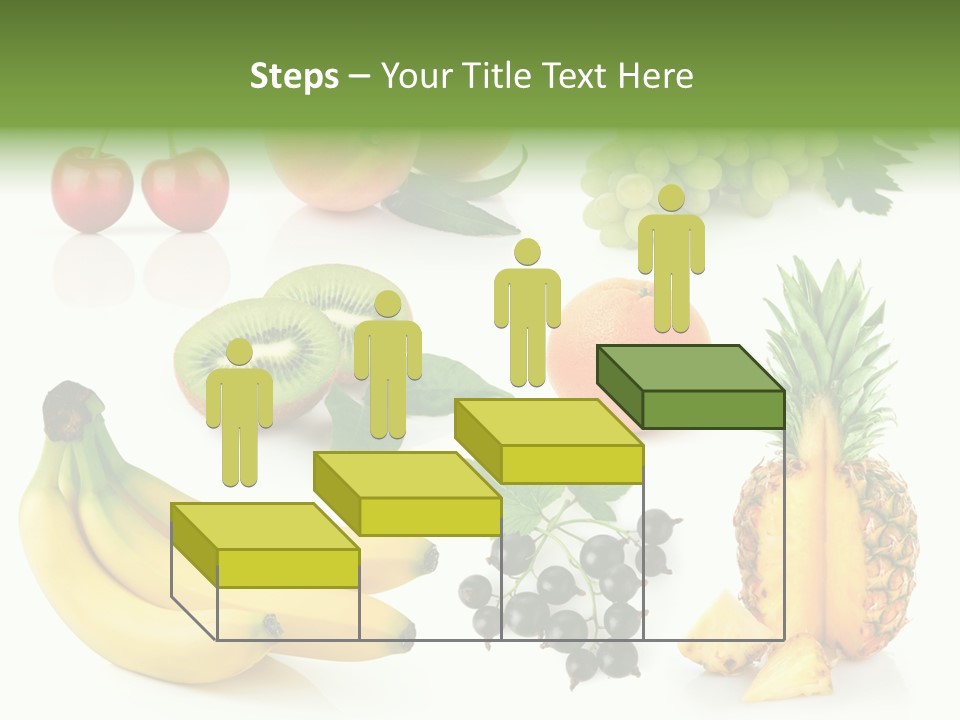 Steps – Your Title Text Here